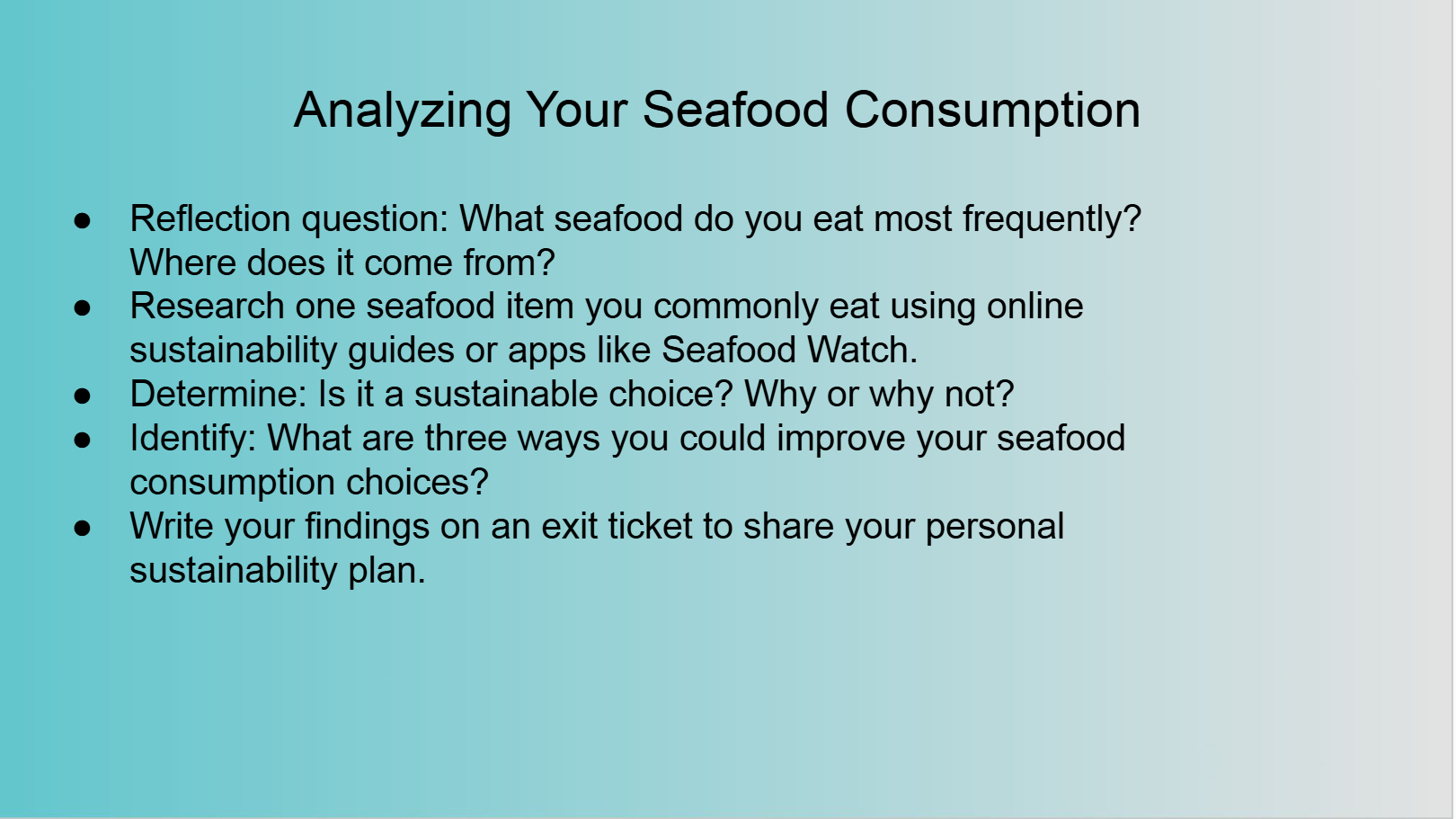 Analyzing Your Seafood Consumption

• Reflection question: What seafood do you eat most frequently? Where does it come from?
• Research one seafood item you commonly eat using online sustainability guides or apps like Seafood Watch.
• Determine: Is it a sustainable choice? Why or why not?
• Identify: What are three ways you could improve your seafood consumption choices?
• Write your findings on an exit ticket to share your personal sustainability plan.